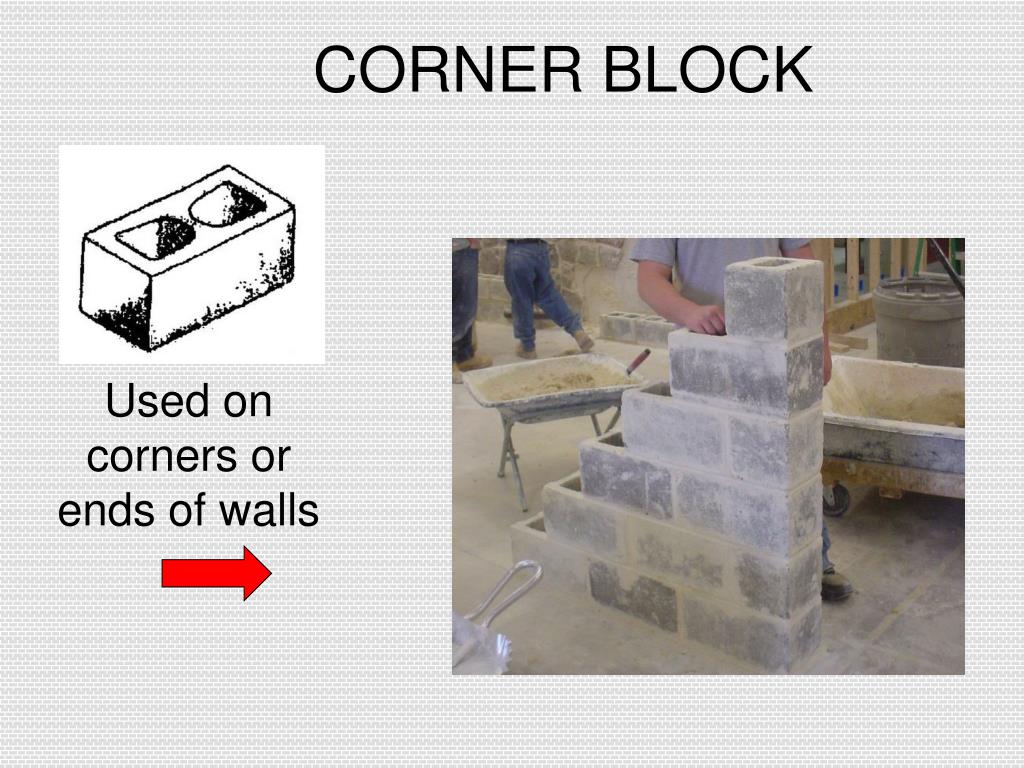 CORNER BLOCK

Used on corners or ends of walls